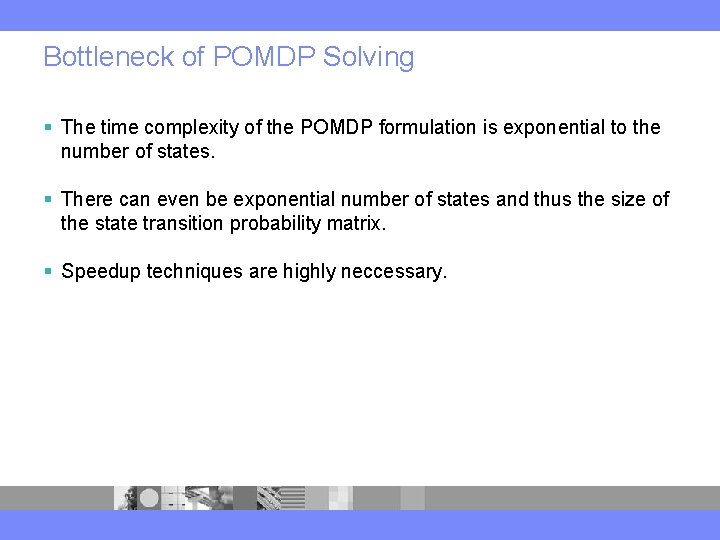 Bottleneck of POMDP Solving

▪ The time complexity of the POMDP formulation is exponential to the number of states.

▪ There can even be exponential number of states and thus the size of the state transition probability matrix.

▪ Speedup techniques are highly neccessary.